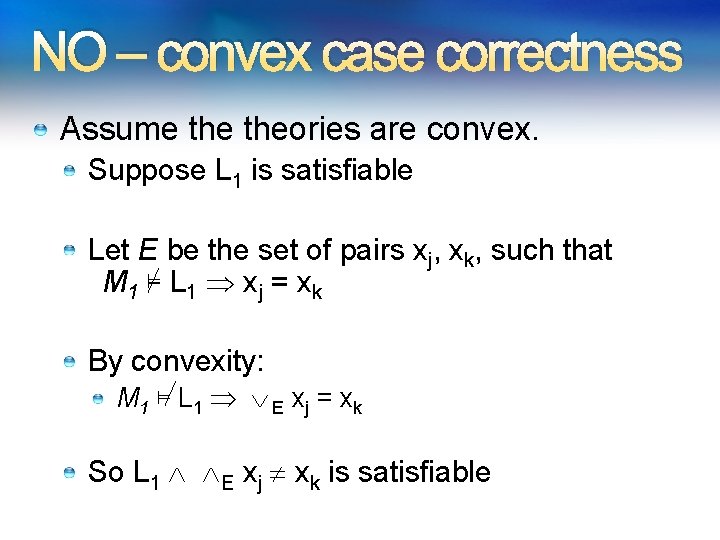 NO – convex case correctness

• Assume the theories are convex.

• Suppose $L_1$ is satisfiable

• Let E be the set of pairs $x_j$, $x_k$, such that $M_1 \nvDash L_1 \Rightarrow x_j = x_k$

• By convexity:

• $M_1 \nvDash L_1 \Rightarrow \vee_E x_j = x_k$

• So $L_1 \wedge \wedge_E x_j \neq x_k$ is satisfiable